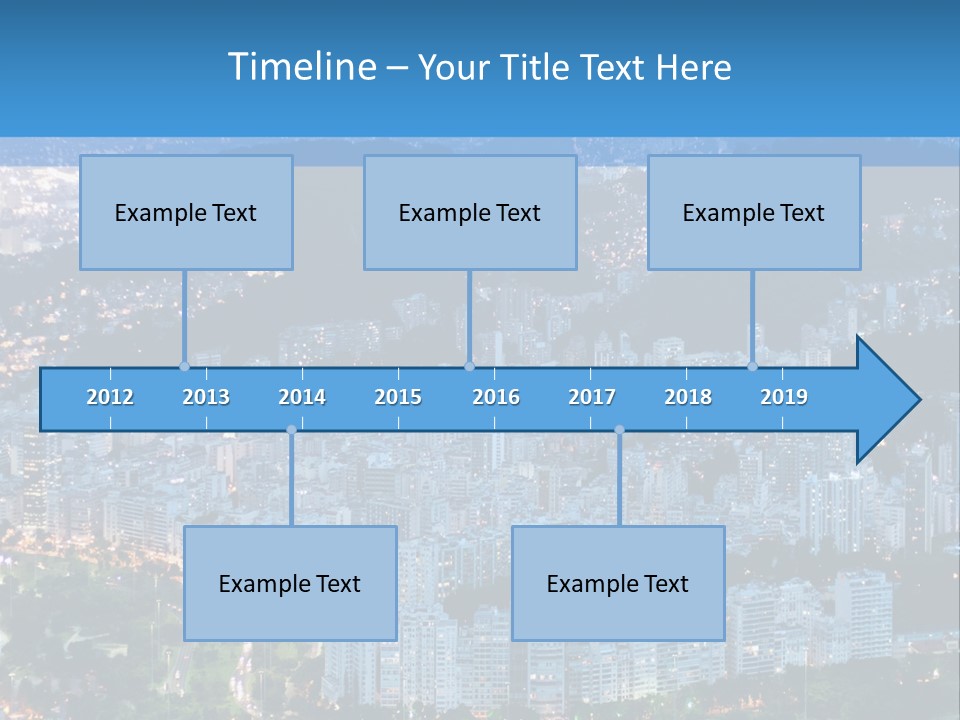 Timeline – Your Title Text Here

Example Text

Example Text

Example Text

2012 2013 2014 2015 2016 2017 2018 2019

Example Text

Example Text